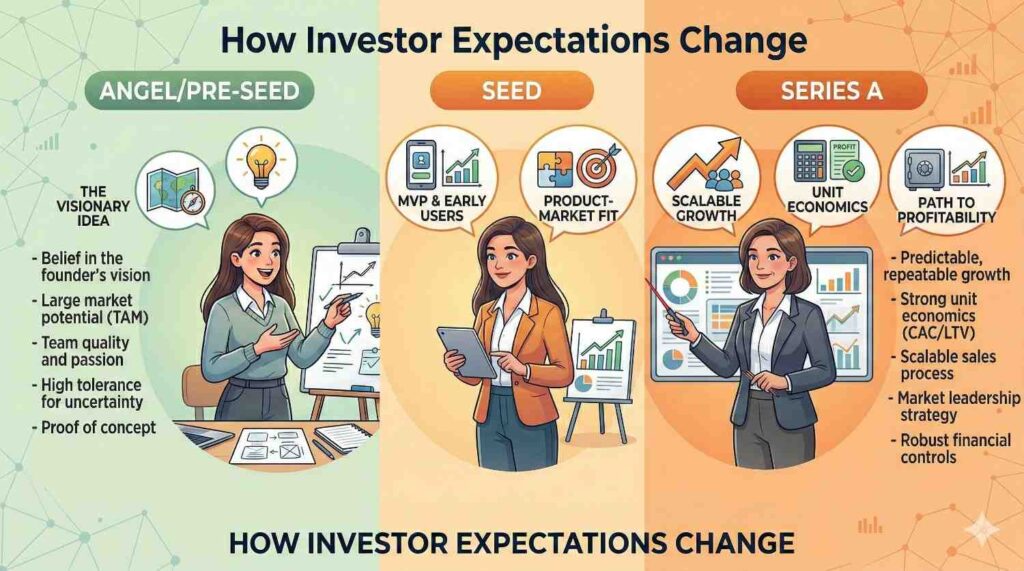 How Investor Expectations Change

ANGEL/PRE-SEED

THE VISIONARY IDEA

- Belief in the founder's vision
- Large market potential (TAM)
- Team quality and passion
- High tolerance for uncertainty
- Proof of concept

SEED

MVP & EARLY USERS

PRODUCT-MARKET FIT

SERIES A

SCALABLE GROWTH

PROFIT

UNIT ECONOMICS

PATH TO PROFITABILITY

- Predictable, repeatable growth
- Strong unit economics (CAC/LTV)
- Scalable sales process
- Market leadership strategy
- Robust financial controls

HOW INVESTOR EXPECTATIONS CHANGE